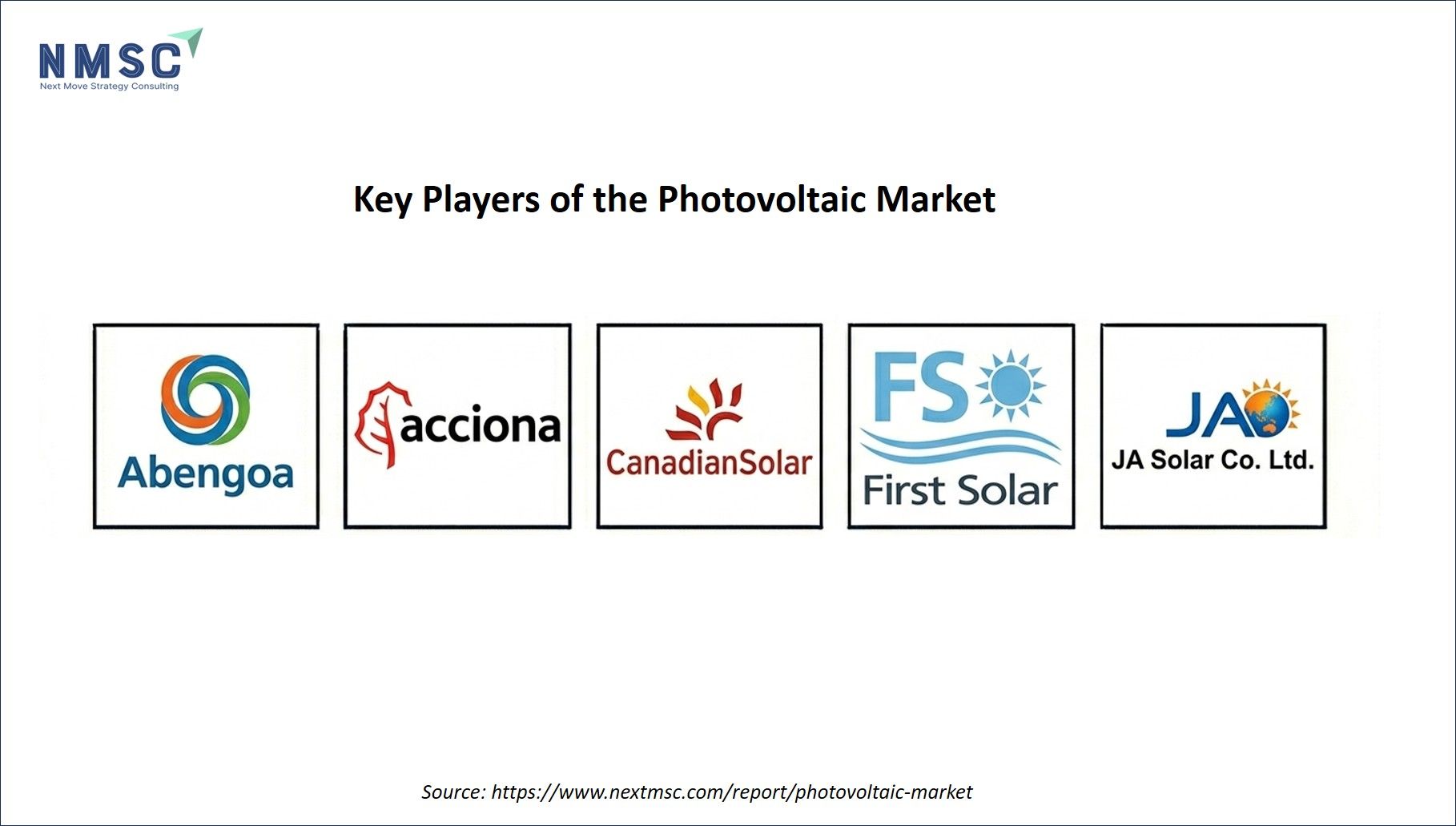 NMSC
Next Move Strategy Consulting

Key Players of the Photovoltaic Market

Abengoa

acciona

CanadianSolar

FS
First Solar

JA
JA Solar Co. Ltd.

Source: https://www.nextmsc.com/report/photovoltaic-market